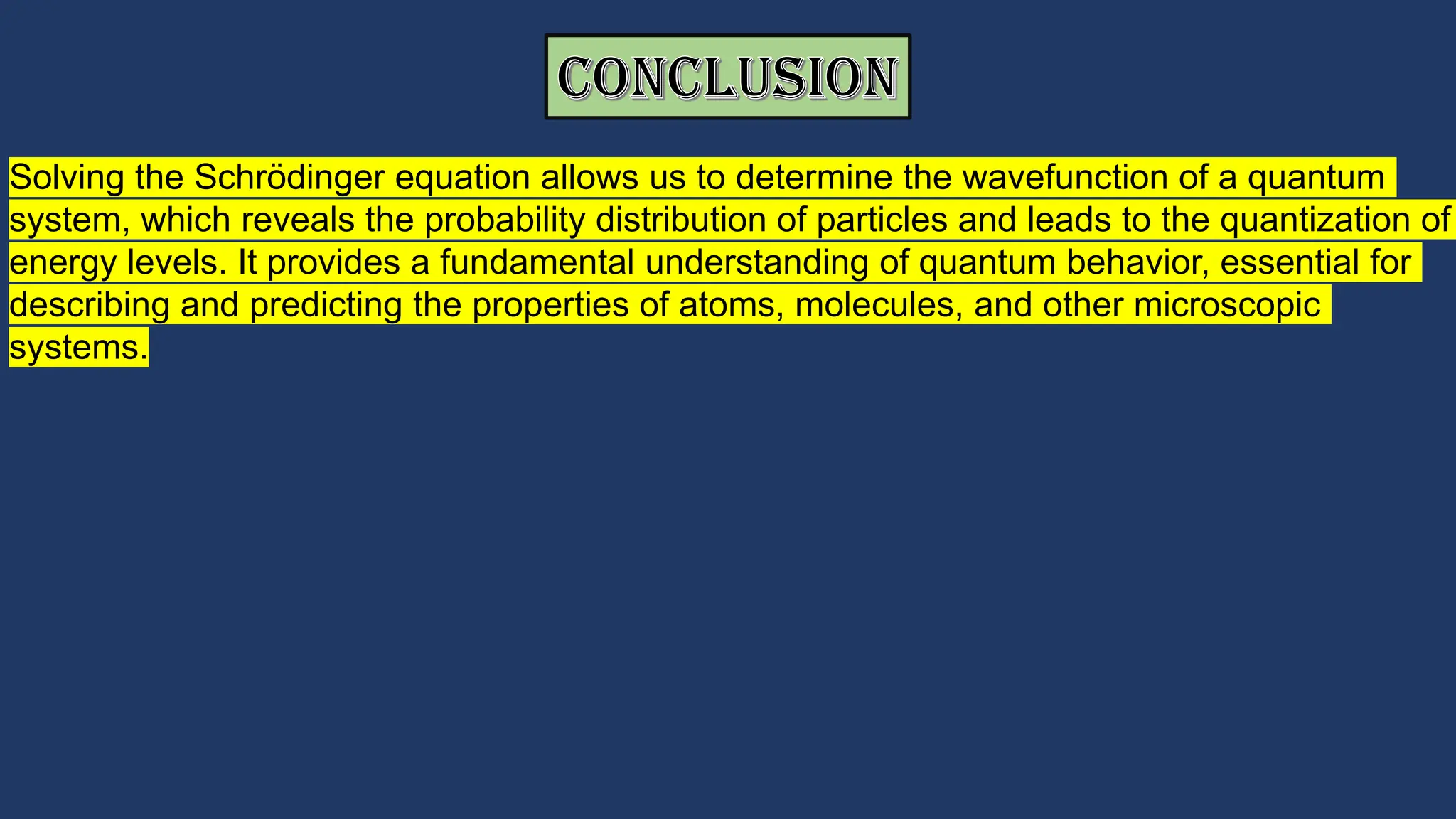 CONCLUSION

Solving the Schrödinger equation allows us to determine the wavefunction of a quantum system, which reveals the probability distribution of particles and leads to the quantization of energy levels. It provides a fundamental understanding of quantum behavior, essential for describing and predicting the properties of atoms, molecules, and other microscopic systems.